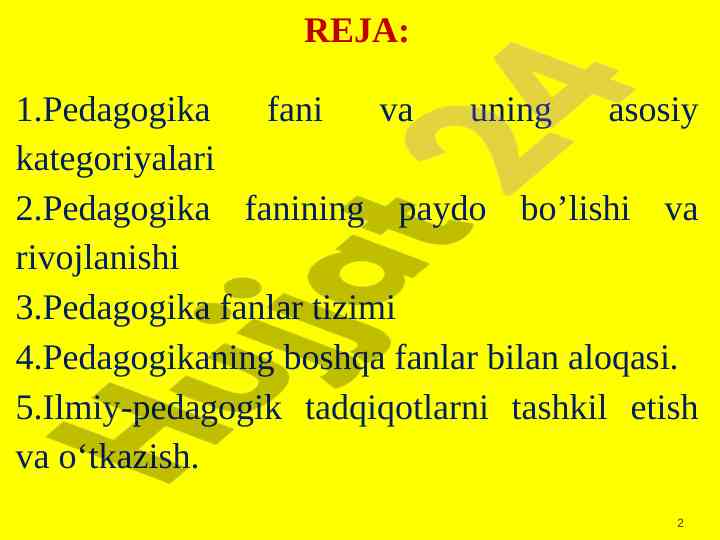 REJA:

1.Pedagogika fani va uning asosiy kategoriyalari

2.Pedagogika fanining paydo bo’lishi va rivojlanishi

3.Pedagogika fanlar tizimi

4.Pedagogikaning boshqa fanlar bilan aloqasi.

5.Ilmiy-pedagogik tadqiqotlarni tashkil etish va o‘tkazish.

Hujjat 24

2